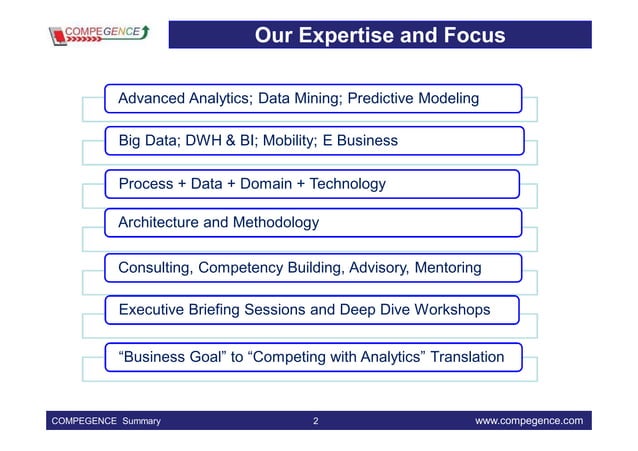 COMPEGENCE

Our Expertise and Focus

Advanced Analytics; Data Mining; Predictive Modeling

Big Data; DWH & BI; Mobility; E Business

Process + Data + Domain + Technology

Architecture and Methodology

Consulting, Competency Building, Advisory, Mentoring

Executive Briefing Sessions and Deep Dive Workshops

“Business Goal” to “Competing with Analytics” Translation

COMPEGENCE Summary 2 www.compegence.com